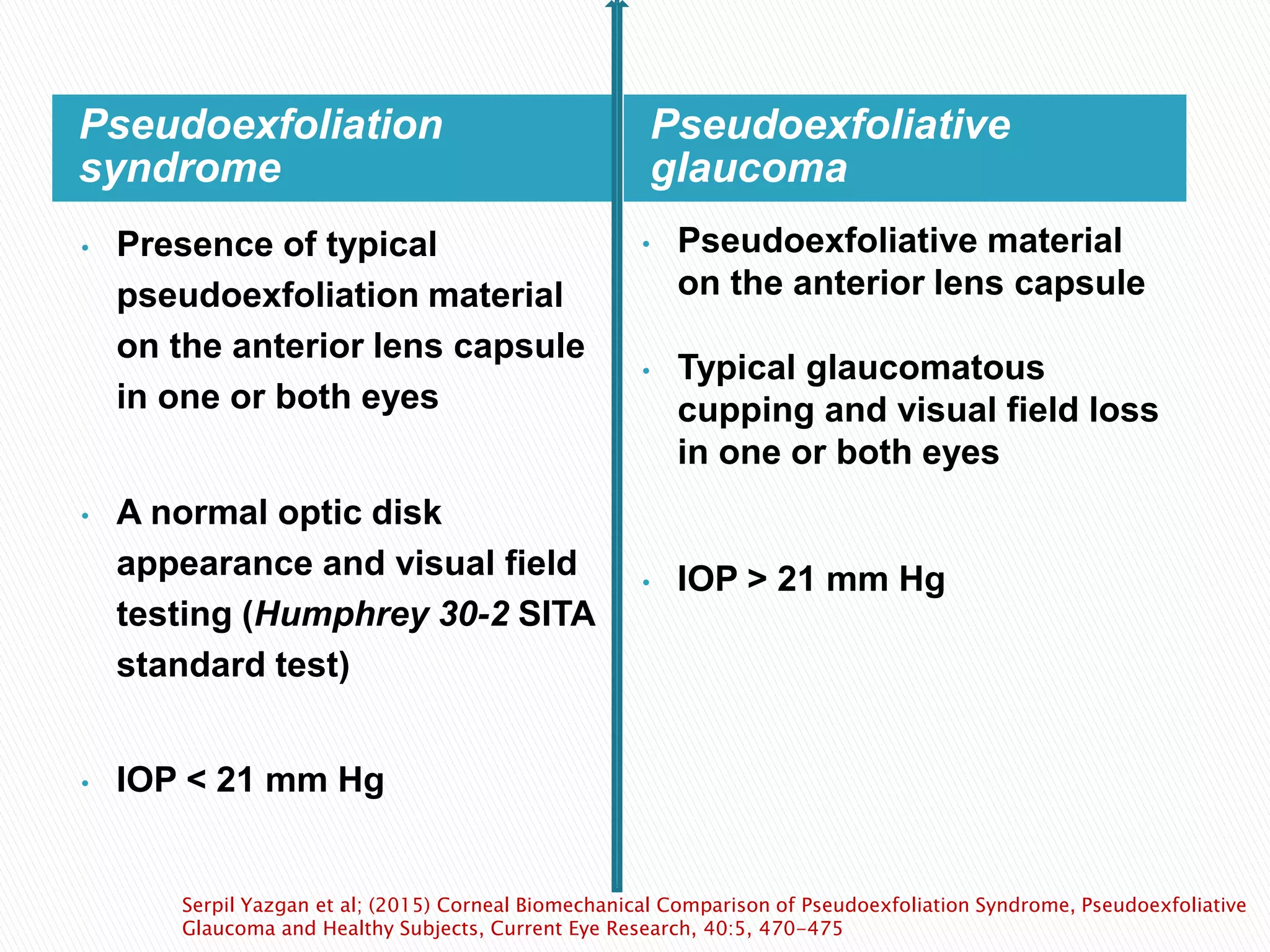 Pseudoexfoliation syndrome

• Presence of typical pseudoexfoliation material on the anterior lens capsule in one or both eyes

• A normal optic disk appearance and visual field testing (Humphrey 30-2 SITA standard test)

• IOP < 21 mm Hg

Pseudoexfoliative glaucoma

• Pseudoexfoliative material on the anterior lens capsule

• Typical glaucomatous cupping and visual field loss in one or both eyes

• IOP > 21 mm Hg

Serpil Yazgan et al; (2015) Corneal Biomechanical Comparison of Pseudoexfoliation Syndrome, Pseudoexfoliative Glaucoma and Healthy Subjects, Current Eye Research, 40:5, 470-475